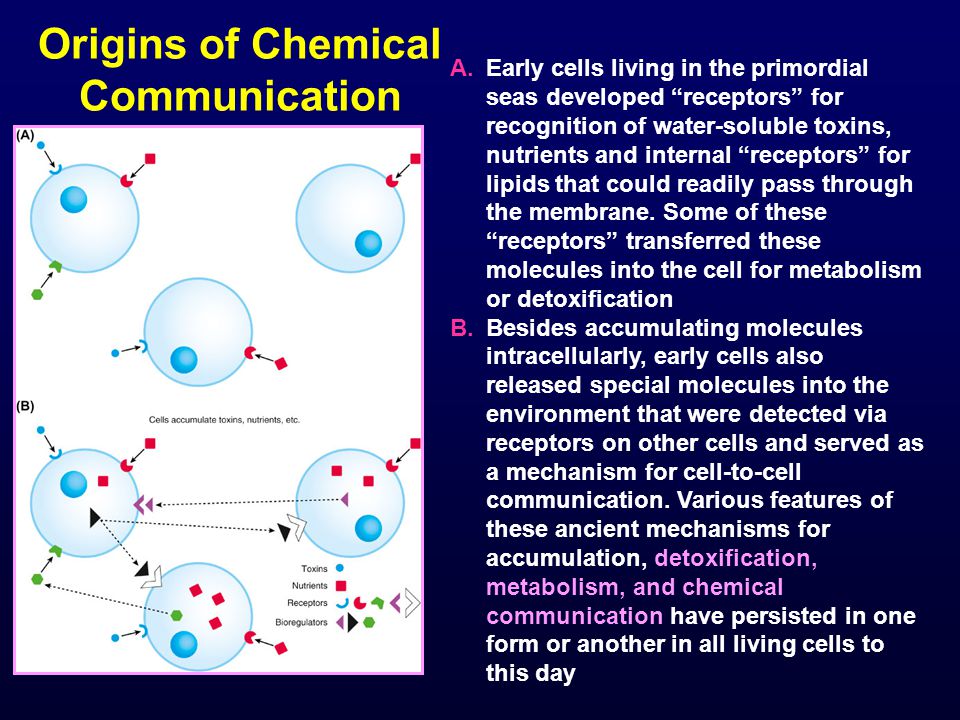 Origins of Chemical Communication

(A)

(B)

Cells accumulate toxins, nutrients, etc.

Toxins
Nutrients
Receptors
Bioregulators

A. Early cells living in the primordial seas developed “receptors” for recognition of water-soluble toxins, nutrients and internal “receptors” for lipids that could readily pass through the membrane. Some of these “receptors” transferred these molecules into the cell for metabolism or detoxification

B. Besides accumulating molecules intracellularly, early cells also released special molecules into the environment that were detected via receptors on other cells and served as a mechanism for cell-to-cell communication. Various features of these ancient mechanisms for accumulation, detoxification, metabolism, and chemical communication have persisted in one form or another in all living cells to this day